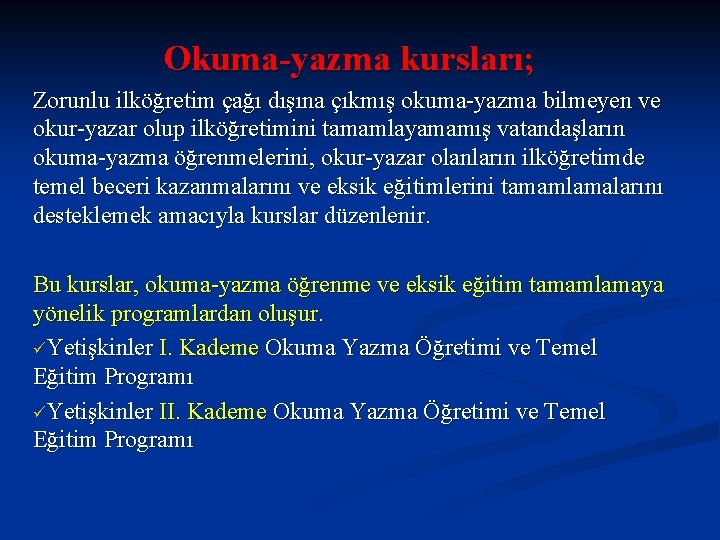 Okuma-yazma kursları;

Zorunlu ilköğretim çağı dışına çıkmış okuma-yazma bilmeyen ve okur-yazar olup ilköğretimini tamamlayamamış vatandaşların okuma-yazma öğrenmelerini, okur-yazar olanların ilköğretimde temel beceri kazanmalarını ve eksik eğitimlerini tamamlamalarını desteklemek amacıyla kurslar düzenlenir.

Bu kurslar, okuma-yazma öğrenme ve eksik eğitim tamamlamaya yönelik programlardan oluşur.

✓Yetişkinler I. Kademe Okuma Yazma Öğretimi ve Temel Eğitim Programı

✓Yetişkinler II. Kademe Okuma Yazma Öğretimi ve Temel Eğitim Programı